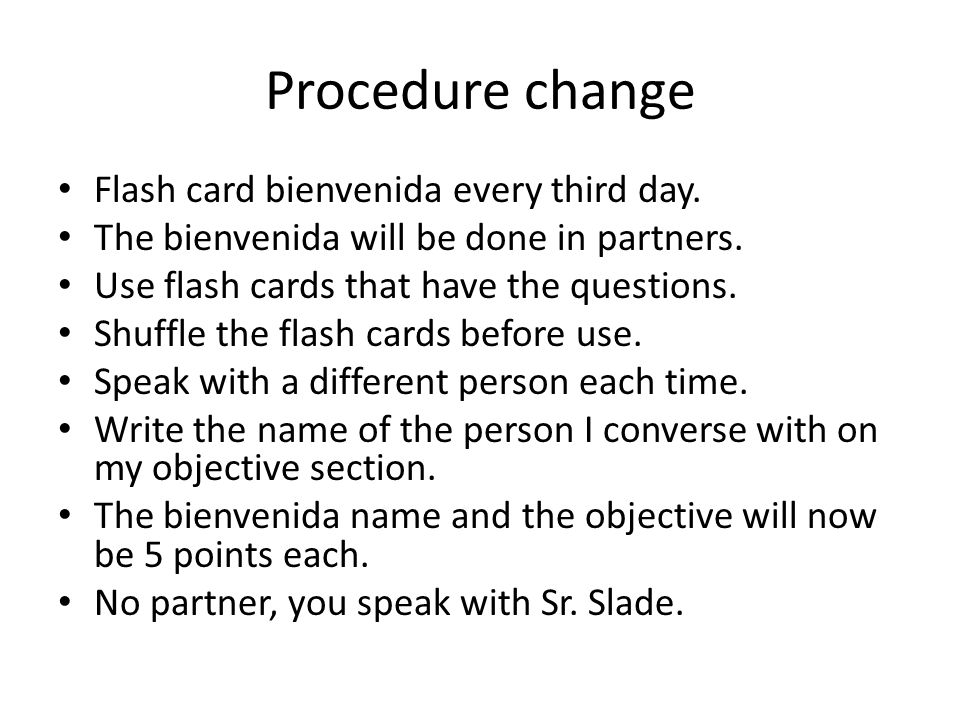 Procedure change

• Flash card bienvenida every third day.
• The bienvenida will be done in partners.
• Use flash cards that have the questions.
• Shuffle the flash cards before use.
• Speak with a different person each time.
• Write the name of the person I converse with on my objective section.
• The bienvenida name and the objective will now be 5 points each.
• No partner, you speak with Sr. Slade.